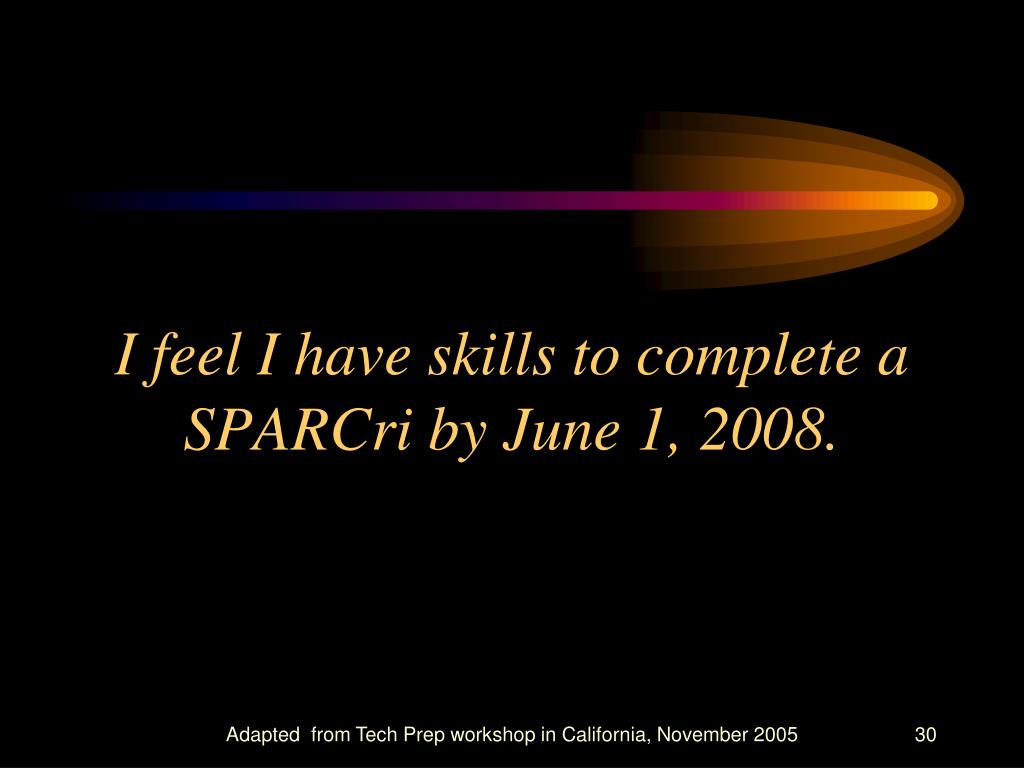 I feel I have skills to complete a SPARCri by June 1, 2008.

Adapted from Tech Prep workshop in California, November 2005

30